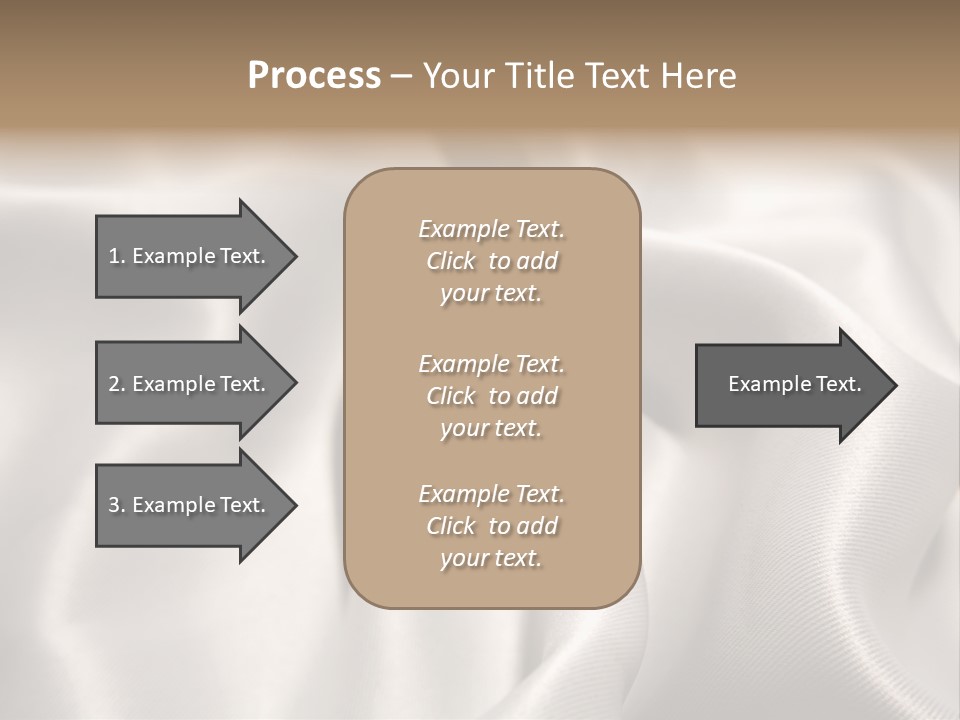 Process – Your Title Text Here

1. Example Text.

2. Example Text.

3. Example Text.

Example Text. Click to add your text.

Example Text. Click to add your text.

Example Text. Click to add your text.

Example Text.